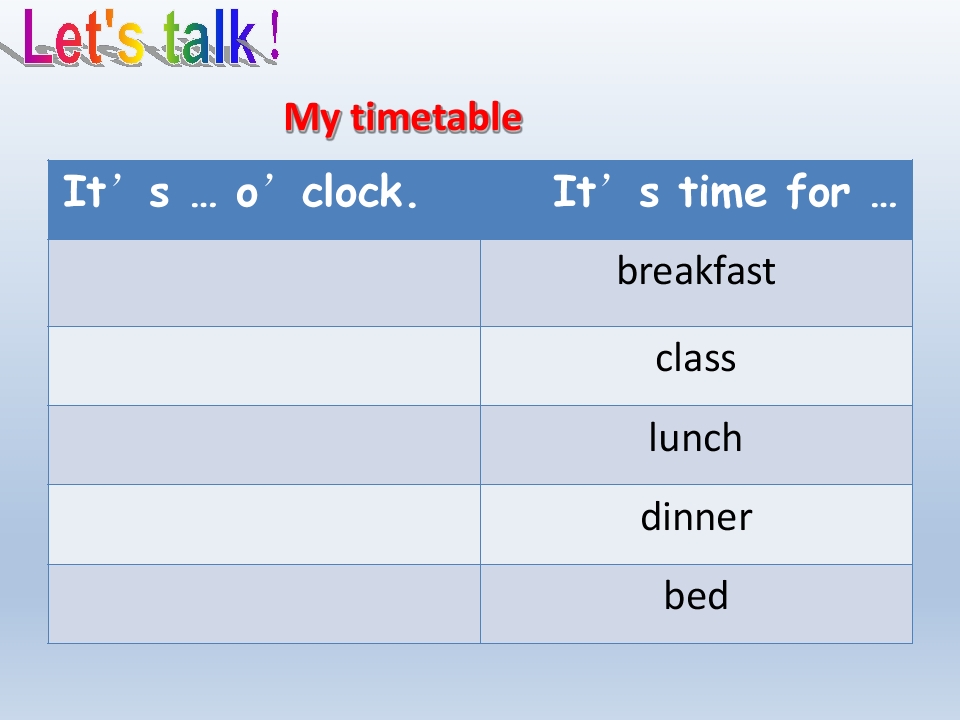 Let's talk !

My timetable

| It’s … o’clock. | It’s time for … |
|---|---|
| | breakfast |
| | class |
| | lunch |
| | dinner |
| | bed |